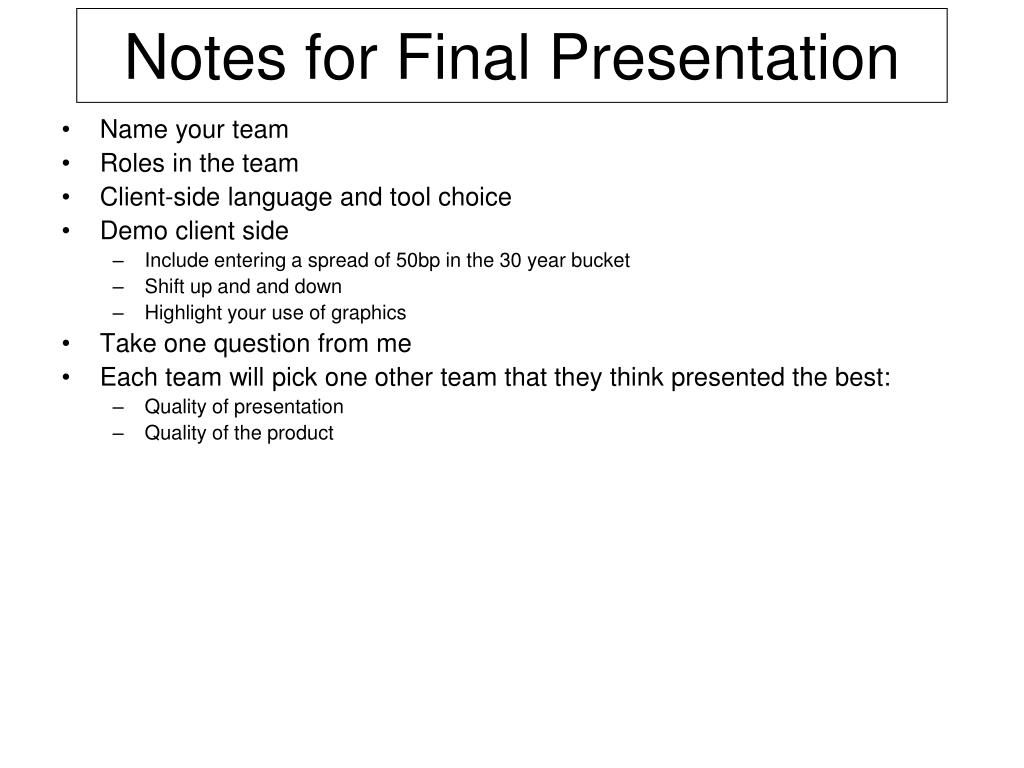 Notes for Final Presentation

• Name your team
• Roles in the team
• Client-side language and tool choice
• Demo client side
  – Include entering a spread of 50bp in the 30 year bucket
  – Shift up and and down
  – Highlight your use of graphics
• Take one question from me
• Each team will pick one other team that they think presented the best:
  – Quality of presentation
  – Quality of the product